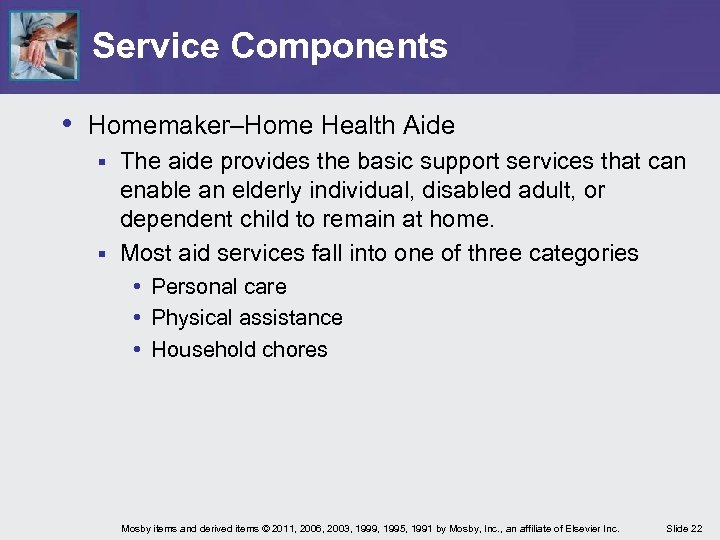 Service Components

• Homemaker–Home Health Aide
  ▪ The aide provides the basic support services that can enable an elderly individual, disabled adult, or dependent child to remain at home.
  ▪ Most aid services fall into one of three categories
    • Personal care
    • Physical assistance
    • Household chores

Mosby items and derived items © 2011, 2006, 2003, 1999, 1995, 1991 by Mosby, Inc., an affiliate of Elsevier Inc.

Slide 22